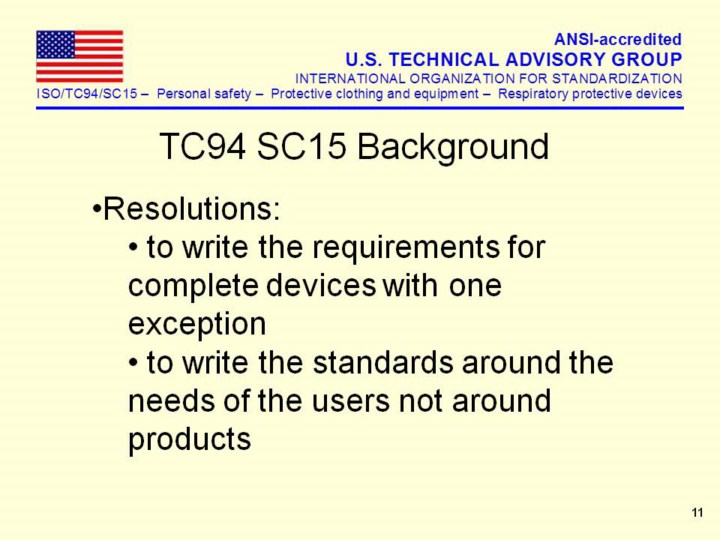 ANSI-accredited
U.S. TECHNICAL ADVISORY GROUP
INTERNATIONAL ORGANIZATION FOR STANDARDIZATION
ISO/TC94/SC15 – Personal safety – Protective clothing and equipment – Respiratory protective devices

TC94 SC15 Background

•Resolutions:
• to write the requirements for complete devices with one exception
• to write the standards around the needs of the users not around products

11